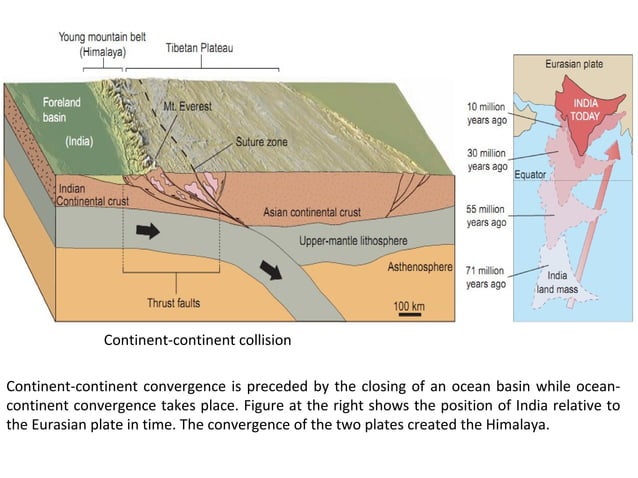 Young mountain belt (Himalaya)

Tibetan Plateau

Foreland basin

(India)

Mt. Everest

Suture zone

Indian Continental crust

Asian continental crust

Upper-mantle lithosphere

Asthenosphere

Thrust faults

100 km

Eurasian plate

INDIA TODAY

10 million years ago

30 million years ago

Equator

55 million years ago

71 million years ago

India land mass

Continent-continent collision

Continent-continent convergence is preceded by the closing of an ocean basin while ocean-continent convergence takes place. Figure at the right shows the position of India relative to the Eurasian plate in time. The convergence of the two plates created the Himalaya.